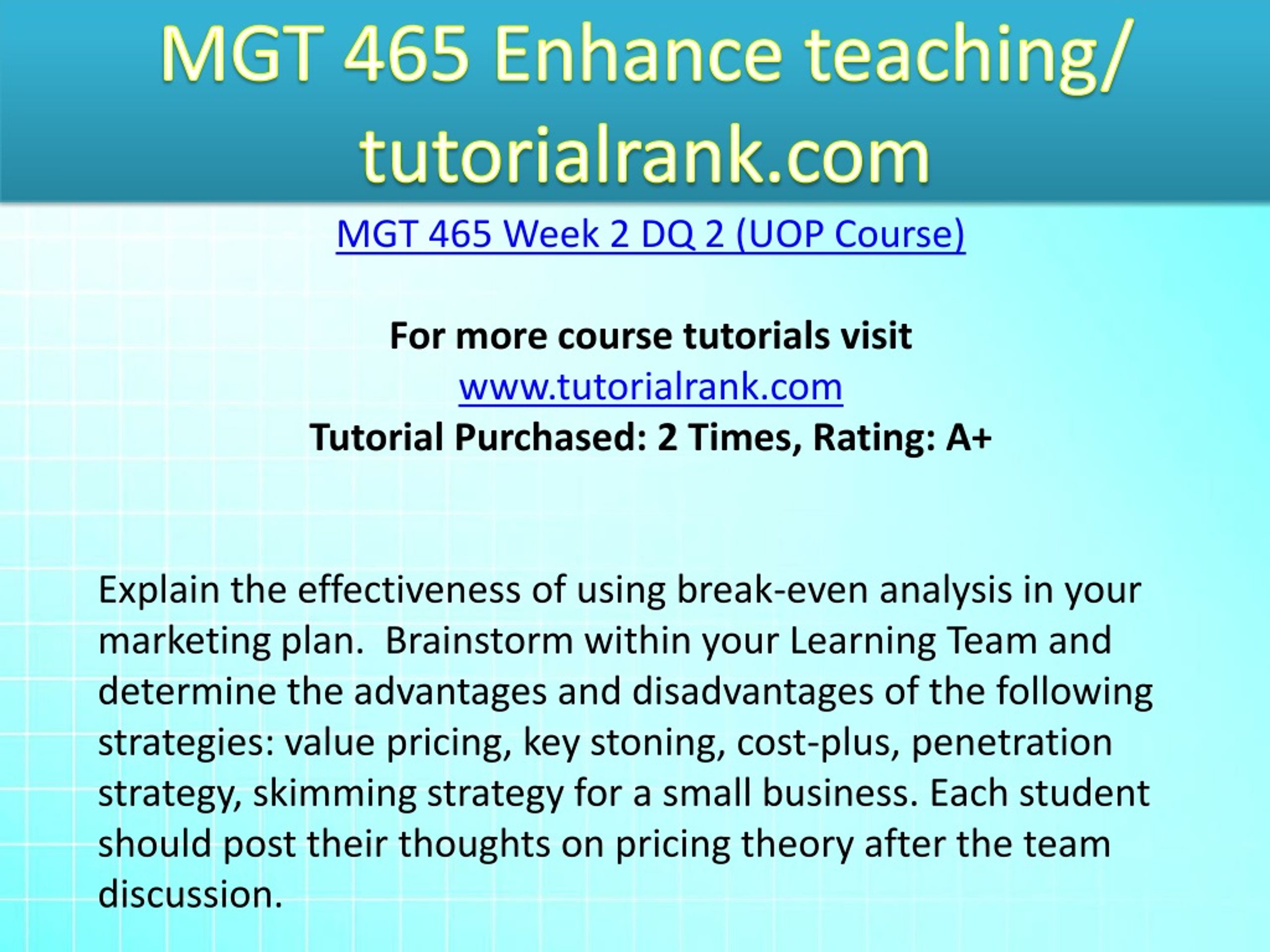 MGT 465 Enhance teaching/ tutorialrank.com

MGT 465 Week 2 DQ 2 (UOP Course)

For more course tutorials visit
www.tutorialrank.com
Tutorial Purchased: 2 Times, Rating: A+

Explain the effectiveness of using break-even analysis in your marketing plan.  Brainstorm within your Learning Team and determine the advantages and disadvantages of the following strategies: value pricing, key stoning, cost-plus, penetration strategy, skimming strategy for a small business. Each student should post their thoughts on pricing theory after the team discussion.